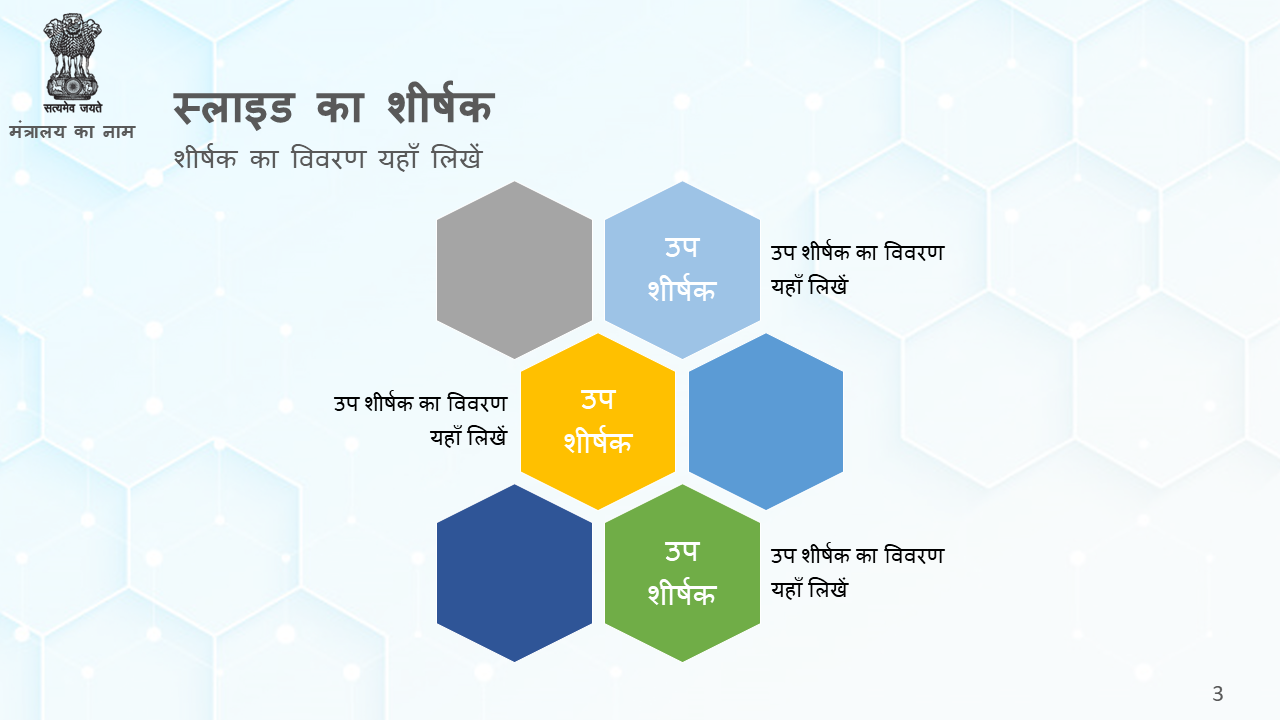 सत्यमेव जयते
मंत्रालय का नाम

स्लाइड का शीर्षक
शीर्षक का विवरण यहाँ लिखें

उप शीर्षक
उप शीर्षक का विवरण यहाँ लिखें

उप शीर्षक का विवरण यहाँ लिखें
उप शीर्षक

उप शीर्षक
उप शीर्षक का विवरण यहाँ लिखें

3